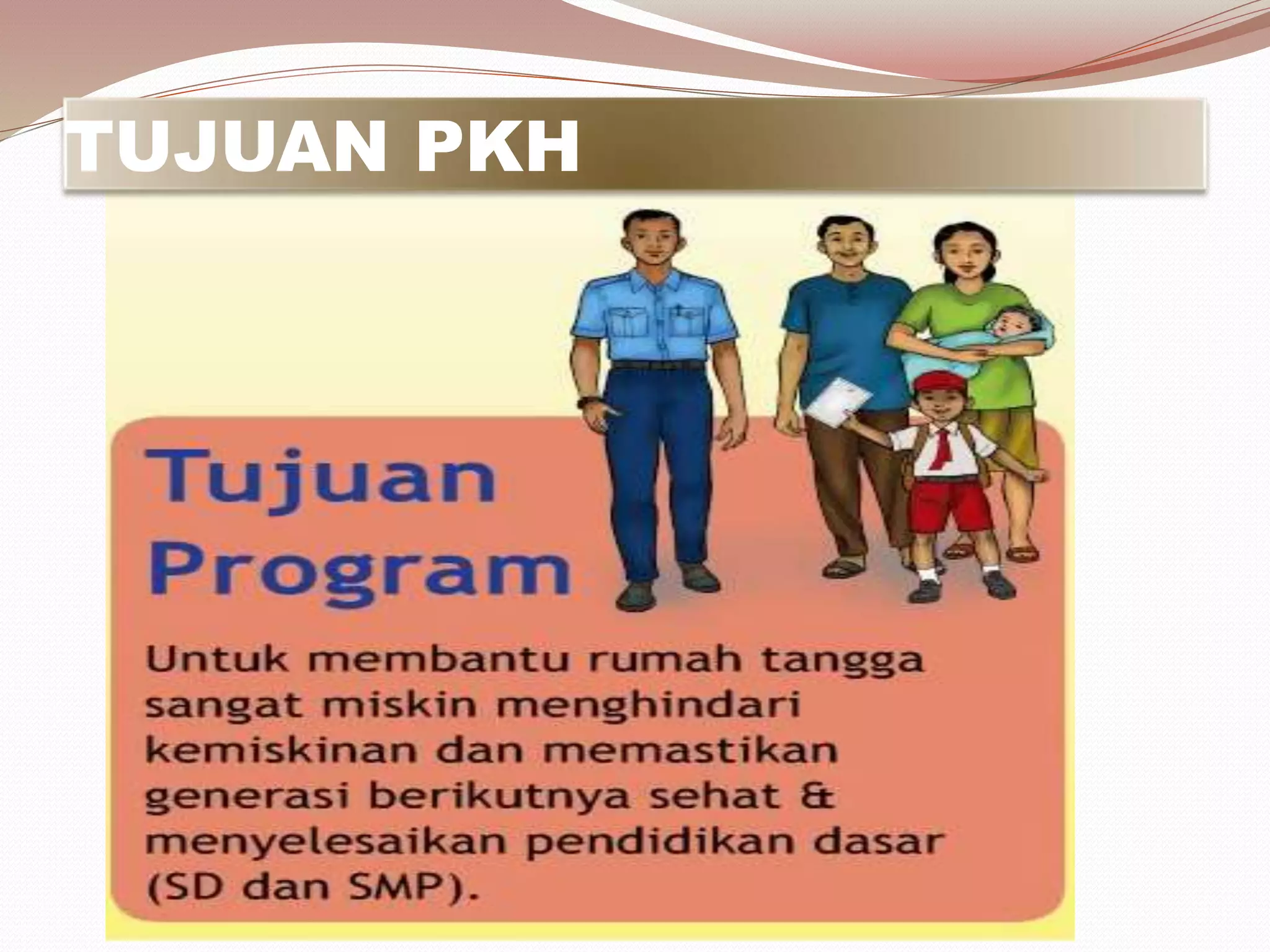 TUJUAN PKH

Tujuan Program

Untuk membantu rumah tangga sangat miskin menghindari kemiskinan dan memastikan generasi berikutnya sehat & menyelesaikan pendidikan dasar (SD dan SMP).